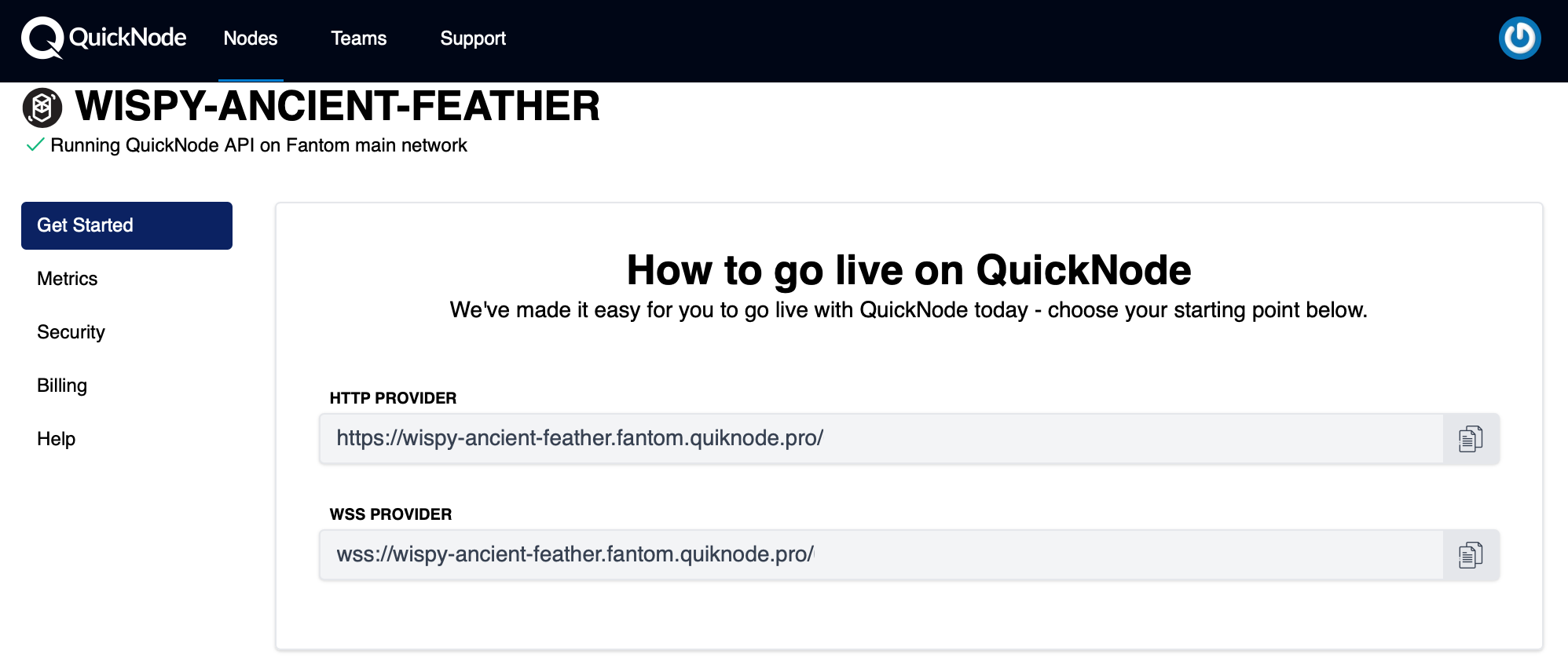 QuickNode Nodes Teams Support

WISPY-ANCIENT-FEATHER

Running QuickNode API on Fantom main network

Get Started

Metrics

Security

Billing

Help

How to go live on QuickNode

We've made it easy for you to go live with QuickNode today - choose your starting point below.

HTTP PROVIDER

https://wispy-ancient-feather.fantom.quiknode.pro/

WSS PROVIDER

wss://wispy-ancient-feather.fantom.quiknode.pro/